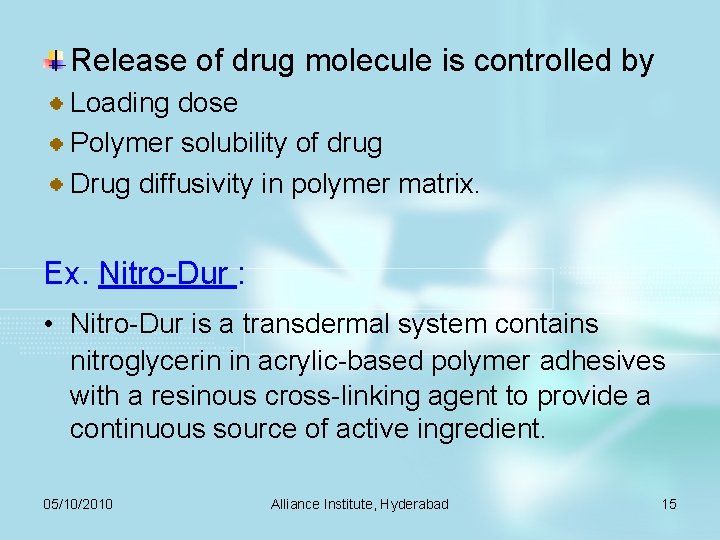 Release of drug molecule is controlled by

Loading dose

Polymer solubility of drug

Drug diffusivity in polymer matrix.

Ex. Nitro-Dur :

• Nitro-Dur is a transdermal system contains nitroglycerin in acrylic-based polymer adhesives with a resinous cross-linking agent to provide a continuous source of active ingredient.

05/10/2010 Alliance Institute, Hyderabad 15